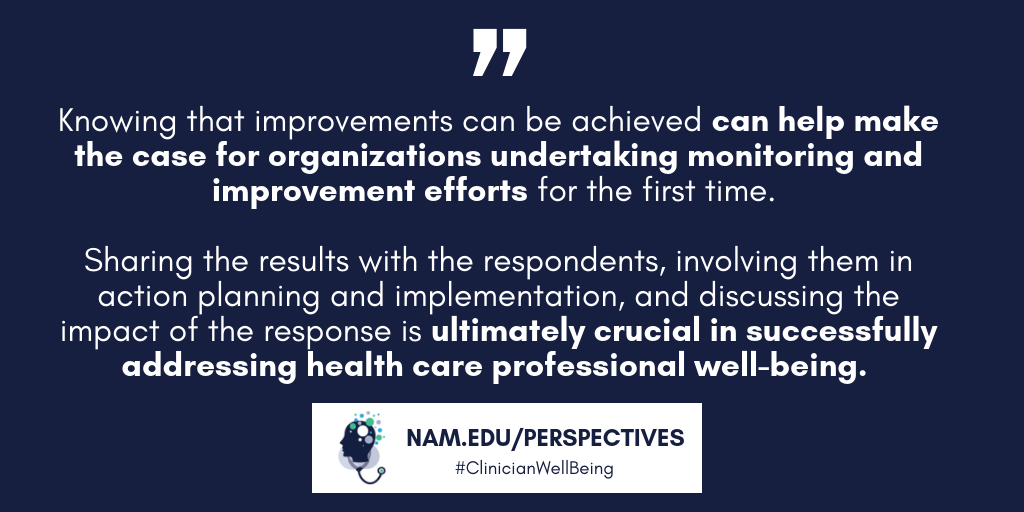 "

Knowing that improvements can be achieved can help make the case for organizations undertaking monitoring and improvement efforts for the first time.

Sharing the results with the respondents, involving them in action planning and implementation, and discussing the impact of the response is ultimately crucial in successfully addressing health care professional well-being.

NAM.EDU/PERSPECTIVES
#ClinicianWellBeing